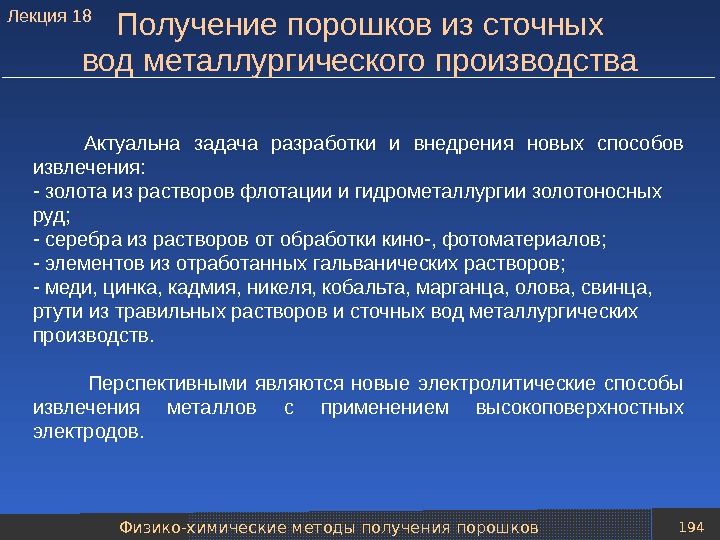 Лекция 18

Получение порошков из сточных вод металлургического производства

Актуальна задача разработки и внедрения новых способов извлечения:
- золота из растворов флотации и гидрометаллургии золотоносных руд;
- серебра из растворов от обработки кино-, фотоматериалов;
- элементов из отработанных гальванических растворов;
- меди, цинка, кадмия, никеля, кобальта, марганца, олова, свинца, ртути из травильных растворов и сточных вод металлургических производств.

Перспективными являются новые электролитические способы извлечения металлов с применением высокоповерхностных электродов.

Физико-химические методы получения порошков

194